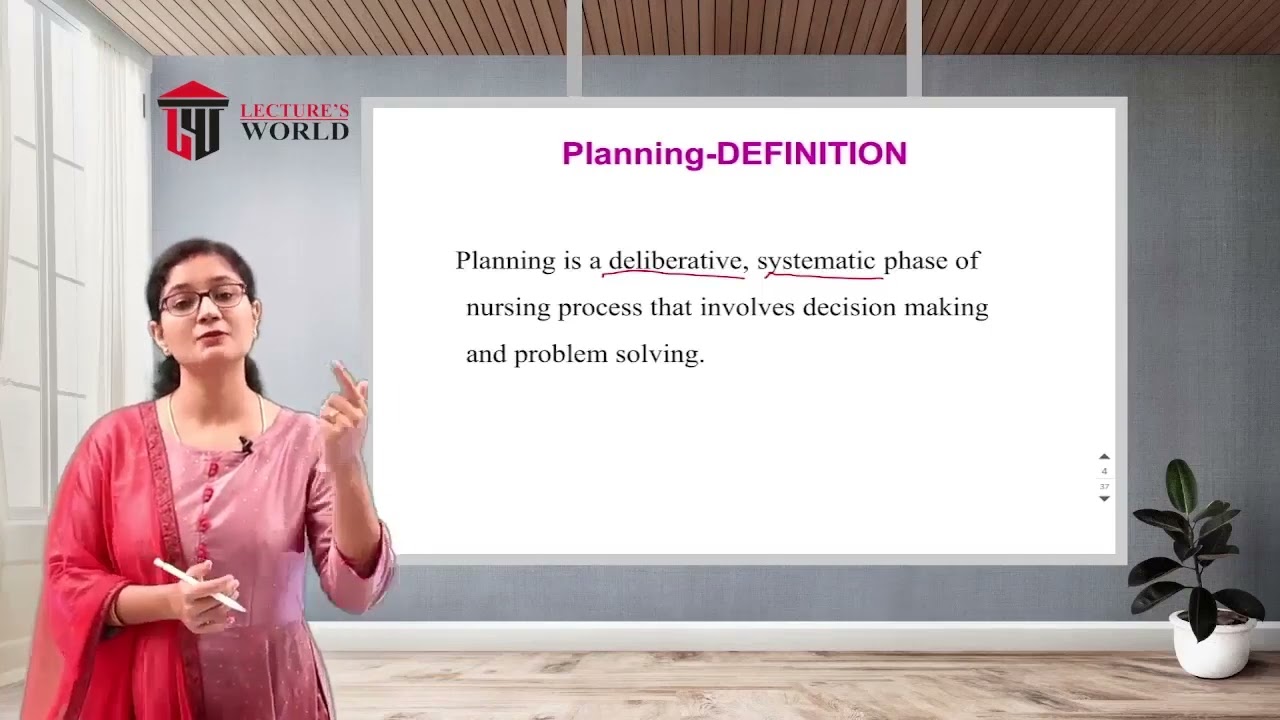 LECTURE'S WORLD

Planning-DEFINITION

Planning is a deliberative, systematic phase of nursing process that involves decision making and problem solving.

4
37